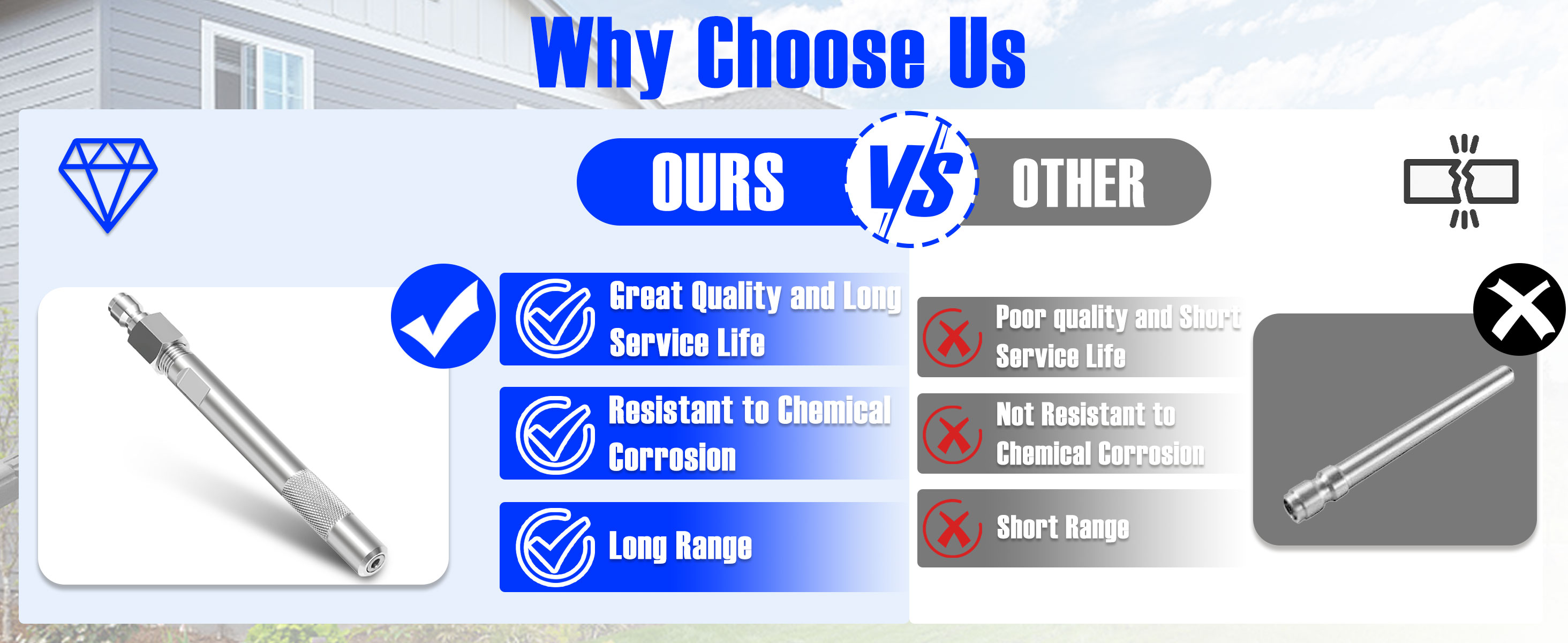 Why Choose Us

OURS VS OTHER

Great Quality and Long Service Life

Resistant to Chemical Corrosion

Long Range

Poor quality and Short Service Life

Not Resistant to Chemical Corrosion

Short Range